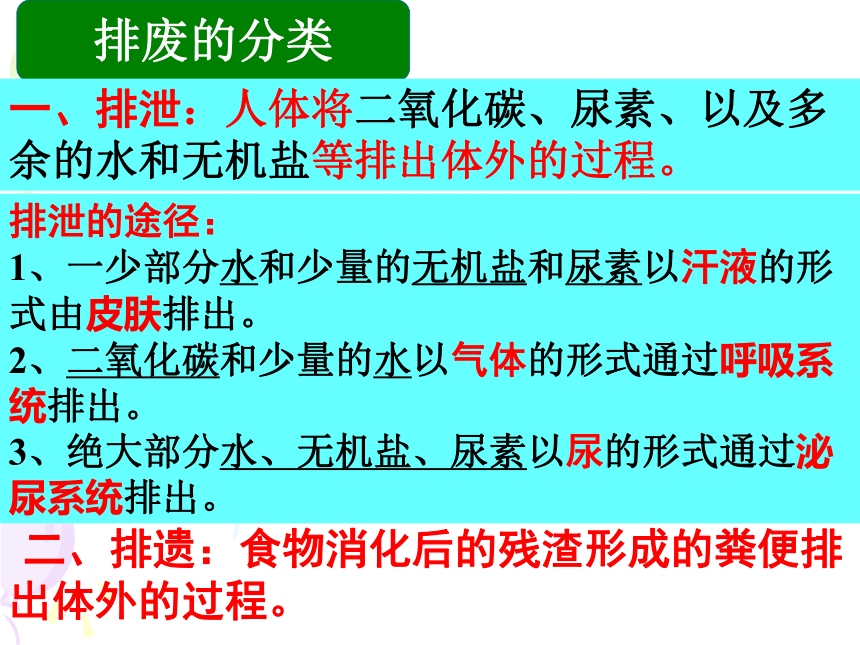 排废的分类

一、排泄：人体将二氧化碳、尿素、以及多余的水和无机盐等排出体外的过程。

排泄的途径：

1、一少部分水和少量的无机盐和尿素以汗液的形式由皮肤排出。

2、二氧化碳和少量的水以气体的形式通过呼吸系统排出。

3、绝大部分水、无机盐、尿素以尿的形式通过泌尿系统排出。

二、排遗：食物消化后的残渣形成的粪便排出体外的过程。